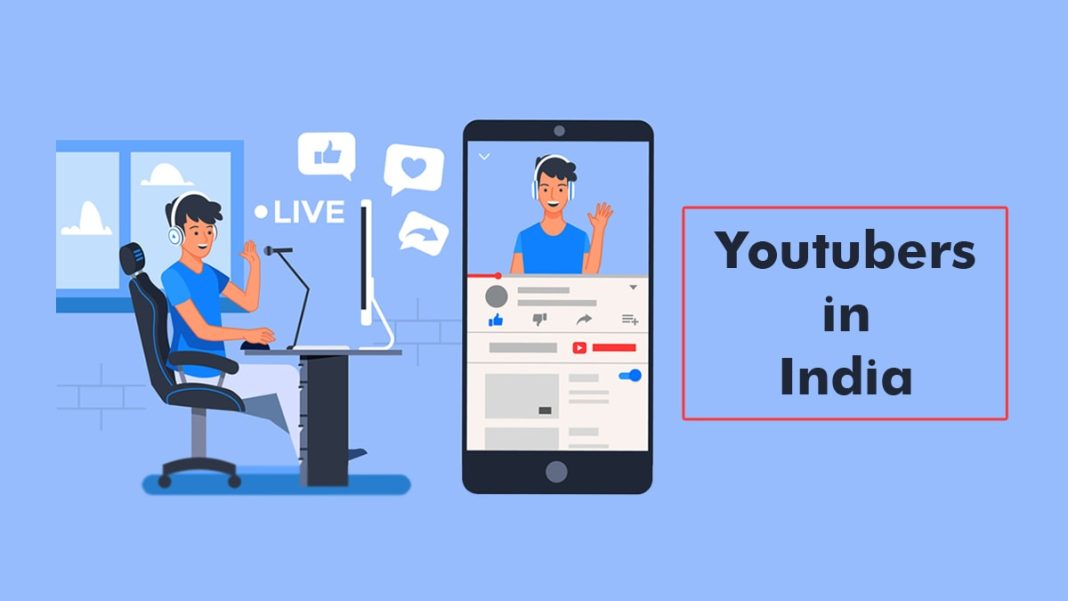 LIVE

Youtubers in India